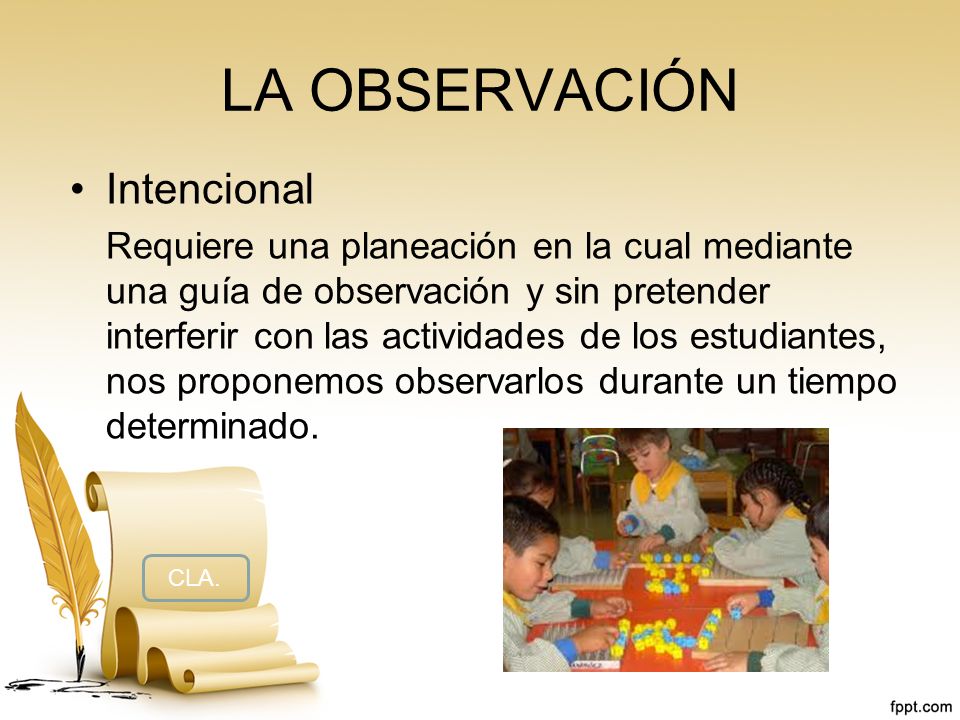 LA OBSERVACIÓN

• Intencional

Requiere una planeación en la cual mediante una guía de observación y sin pretender interferir con las actividades de los estudiantes, nos proponemos observarlos durante un tiempo determinado.

CLA.

fppt.com